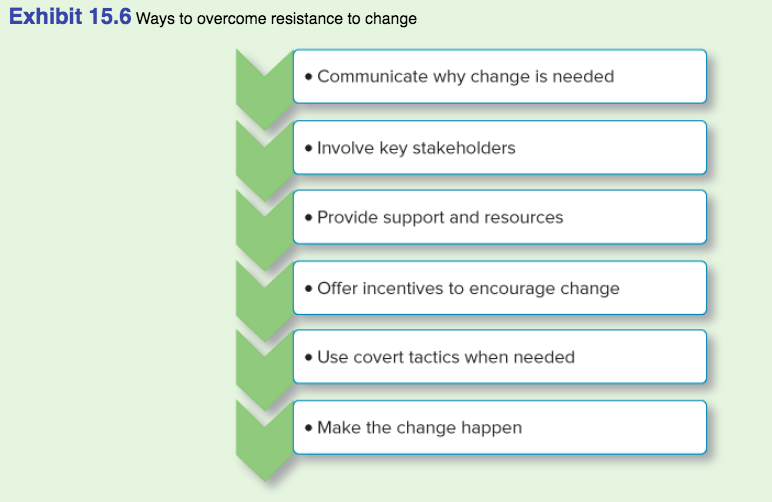 Exhibit 15.6 Ways to overcome resistance to change

• Communicate why change is needed

• Involve key stakeholders

• Provide support and resources

• Offer incentives to encourage change

• Use covert tactics when needed

• Make the change happen